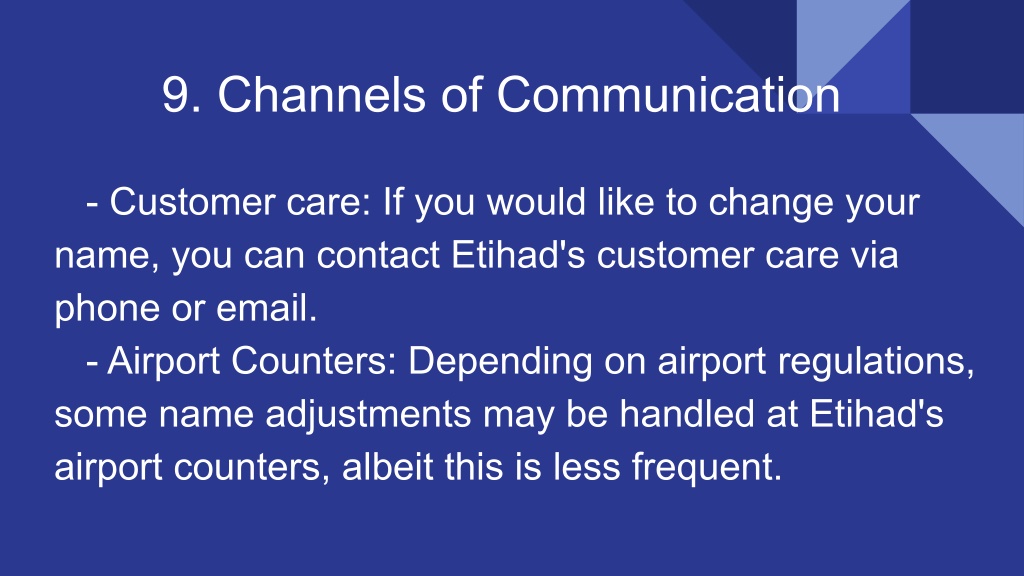 9. Channels of Communication

- Customer care: If you would like to change your name, you can contact Etihad's customer care via phone or email.

- Airport Counters: Depending on airport regulations, some name adjustments may be handled at Etihad's airport counters, albeit this is less frequent.